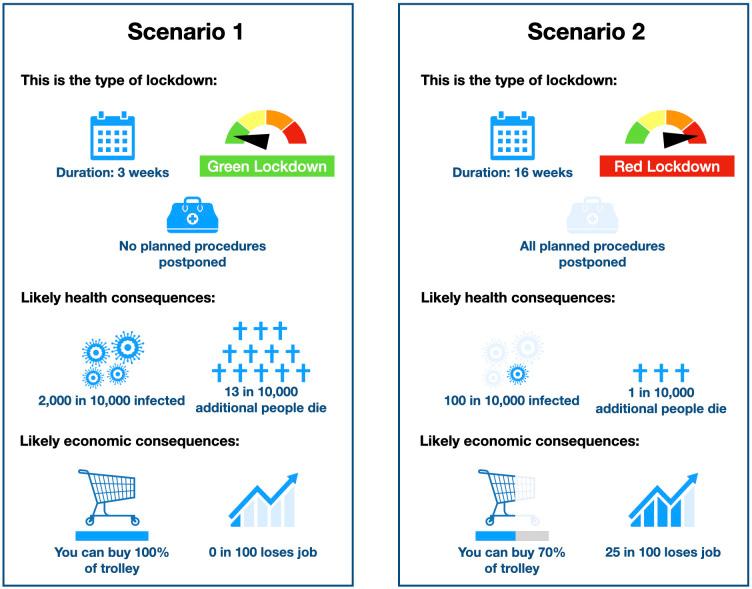 Scenario 1

This is the type of lockdown:

Duration: 3 weeks

Green Lockdown

No planned procedures postponed

Likely health consequences:

2,000 in 10,000 infected

13 in 10,000 additional people die

Likely economic consequences:

You can buy 100% of trolley

0 in 100 loses job

Scenario 2

This is the type of lockdown:

Duration: 16 weeks

Red Lockdown

All planned procedures postponed

Likely health consequences:

100 in 10,000 infected

1 in 10,000 additional people die

Likely economic consequences:

You can buy 70% of trolley

25 in 100 loses job